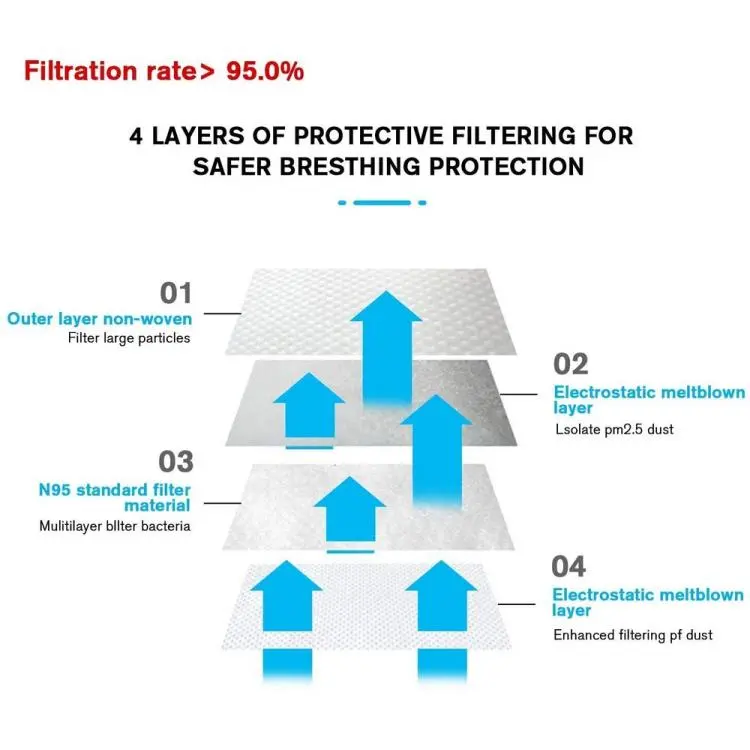 Filtration rate> 95.0%

4 LAYERS OF PROTECTIVE FILTERING FOR SAFER BRESTHING PROTECTION

01
Outer layer non-woven
Filter large particles

02
Electrostatic meltblown layer
Lsolate pm2.5 dust

03
N95 standard filter material
Mulitilayer bllter bacteria

04
Electrostatic meltblown layer
Enhanced filtering pf dust